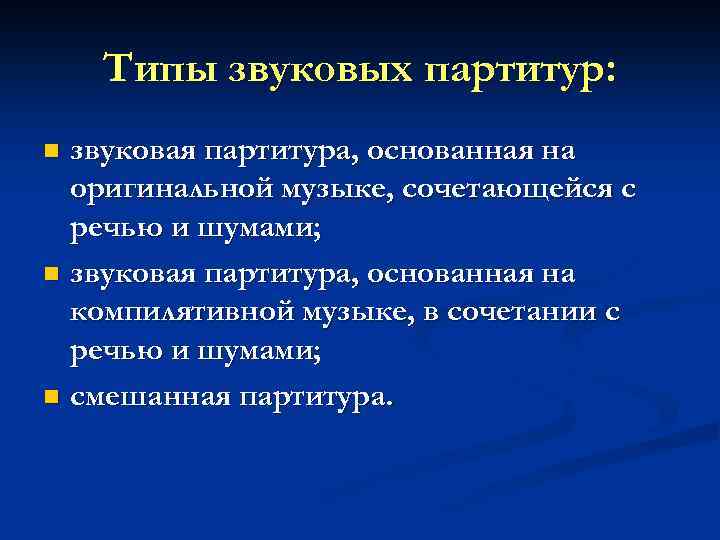 Типы звуковых партитур:

- звуковая партитура, основанная на оригинальной музыке, сочетающейся с речью и шумами;
- звуковая партитура, основанная на компилятивной музыке, в сочетании с речью и шумами;
- смешанная партитура.